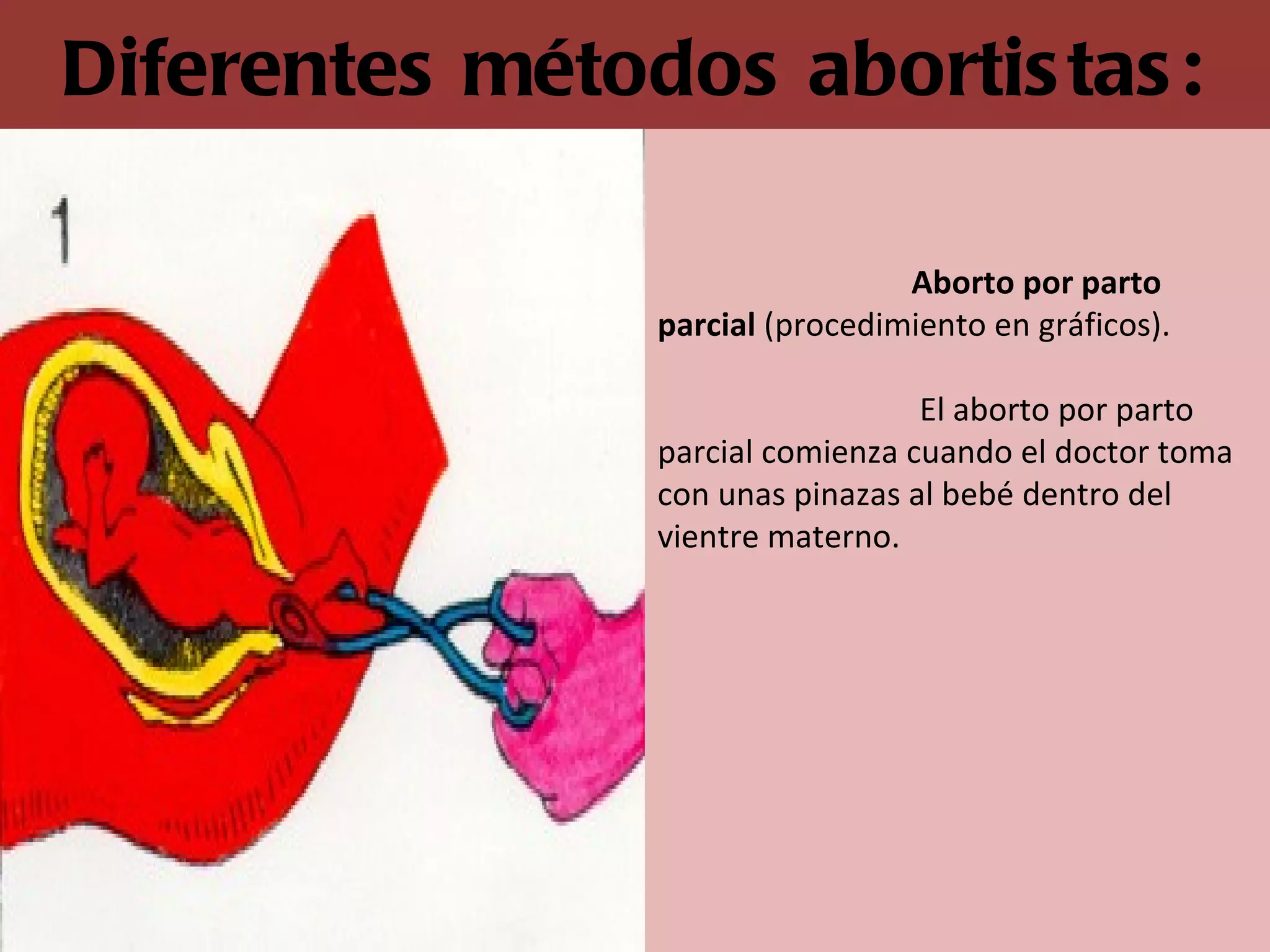 Diferentes métodos abortistas:

1

Aborto por parto parcial (procedimiento en gráficos).

El aborto por parto parcial comienza cuando el doctor toma con unas pinazas al bebé dentro del vientre materno.